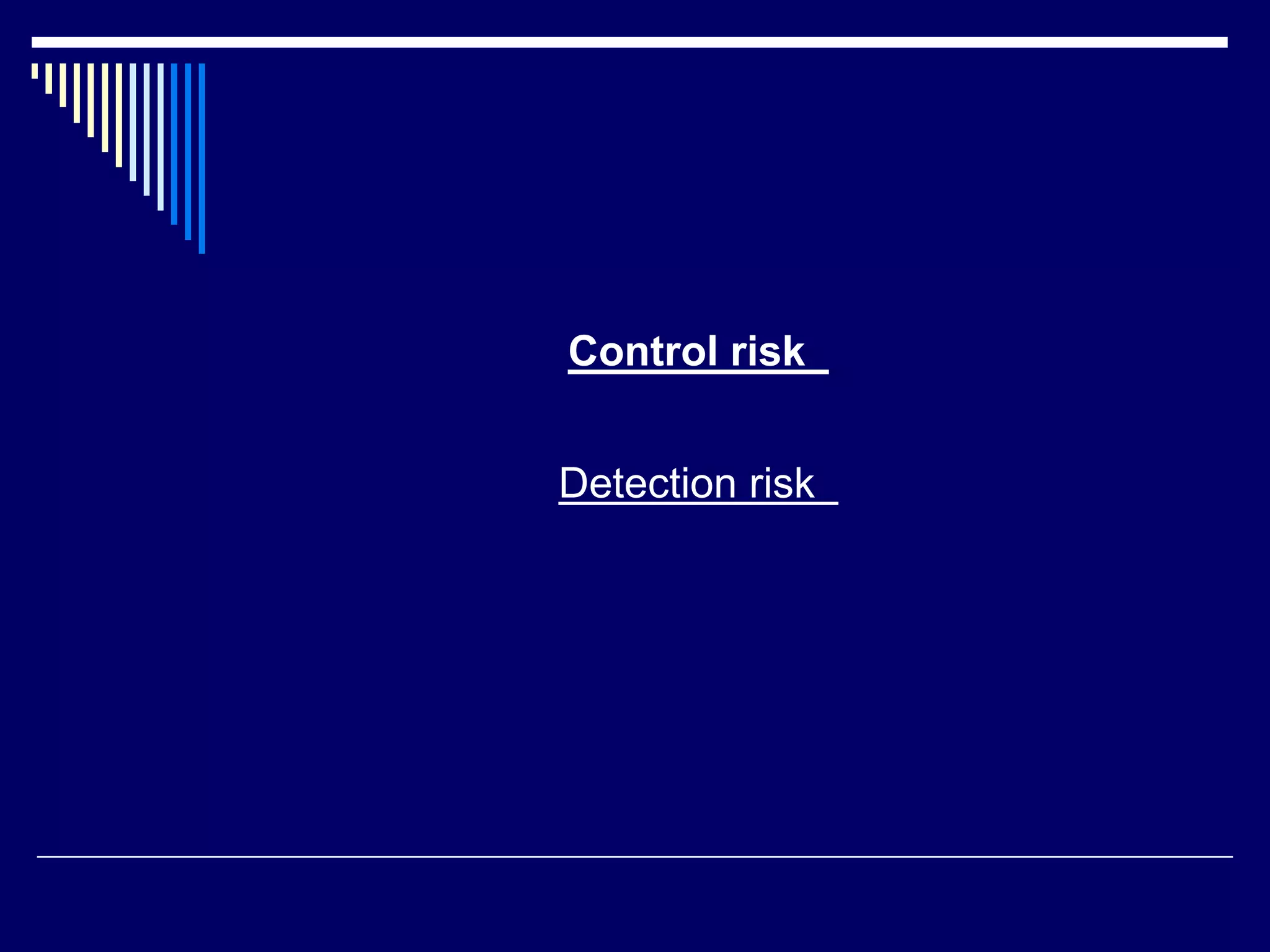 Control risk

Detection risk